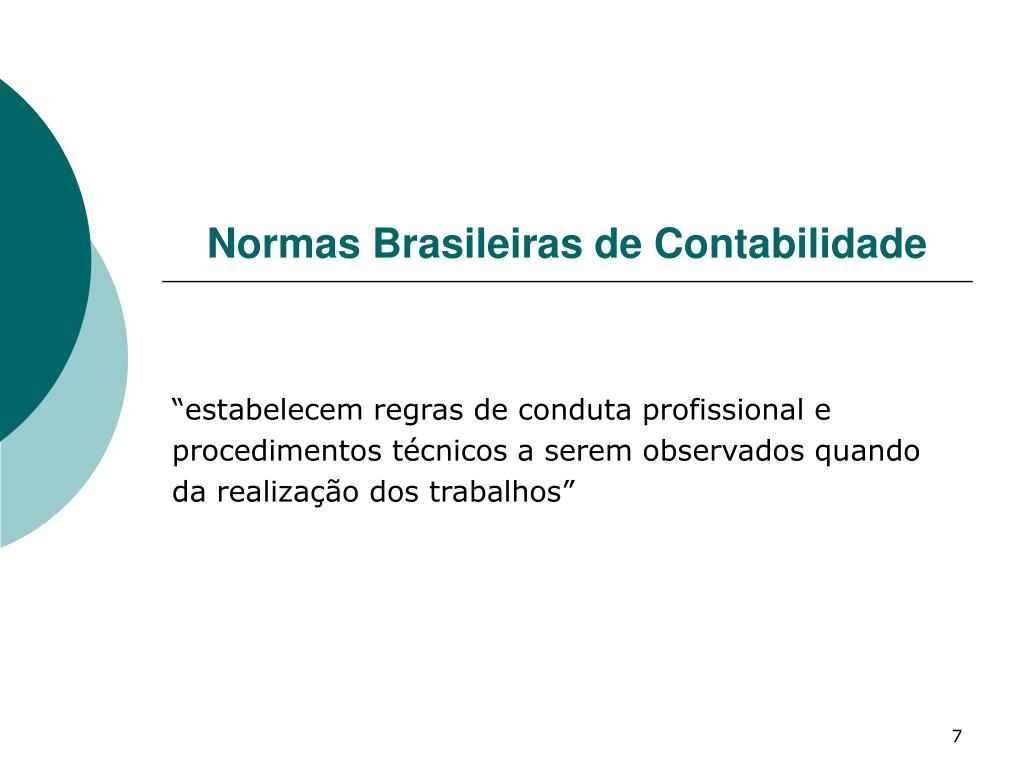 Normas Brasileiras de Contabilidade

“estabelecem regras de conduta profissional e procedimentos técnicos a serem observados quando da realização dos trabalhos”

7